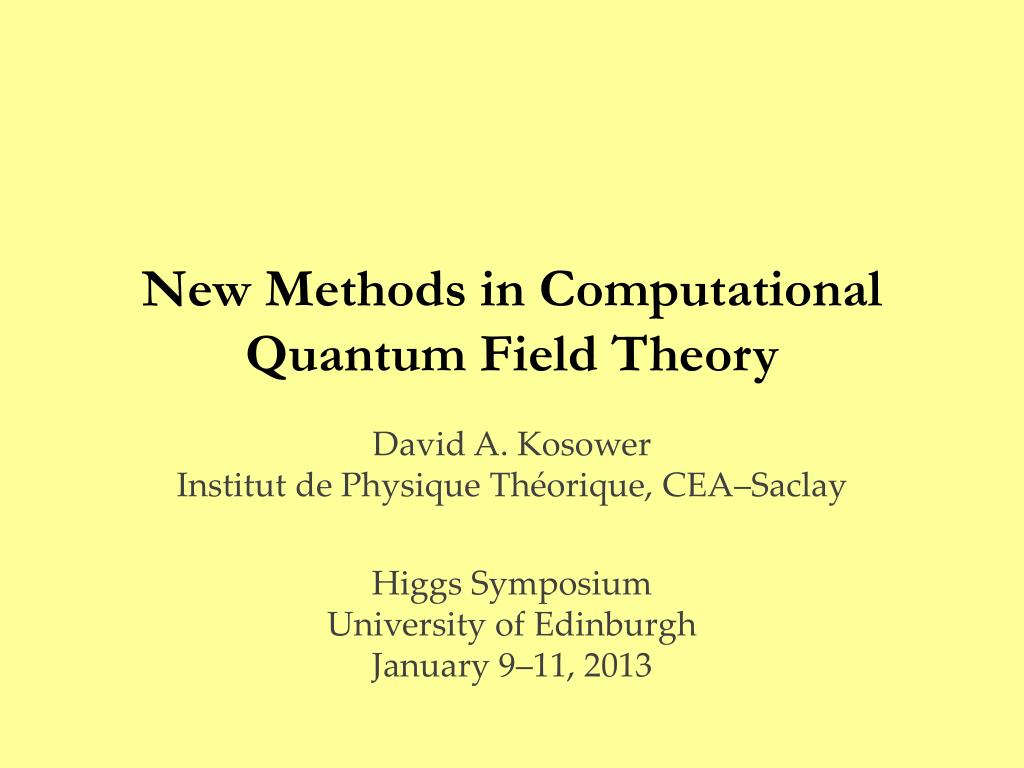 New Methods in Computational Quantum Field Theory

David A. Kosower
Institut de Physique Théorique, CEA–Saclay

Higgs Symposium
University of Edinburgh
January 9–11, 2013